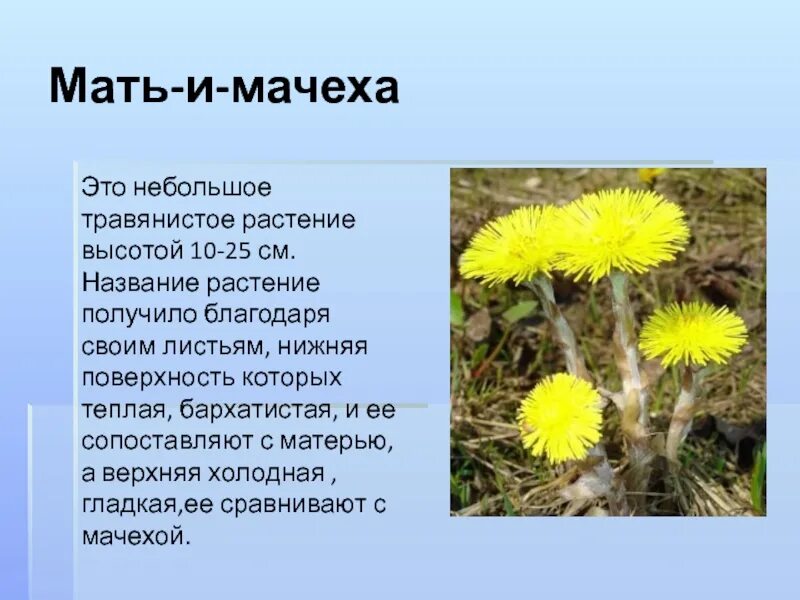 Мать-и-мачеха

Это небольшое травянистое растение высотой 10-25 см. Название растение получило благодаря своим листьям, нижняя поверхность которых теплая, бархатистая, и ее сопоставляют с матерью, а верхняя холодная , гладкая,ее сравнивают с мачехой.